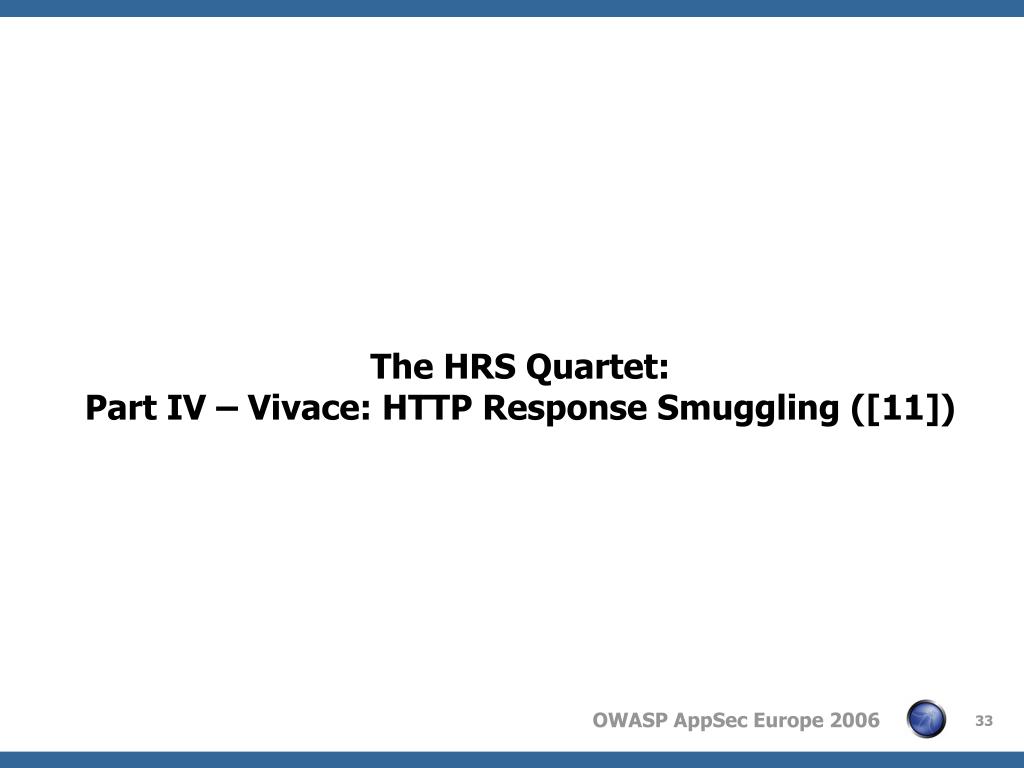 The HRS Quartet:
Part IV – Vivace: HTTP Response Smuggling ([11])

OWASP AppSec Europe 2006

33